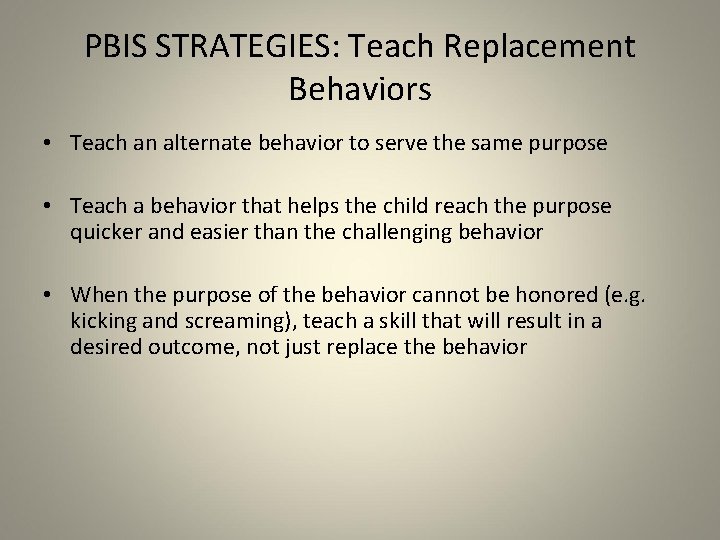 PBIS STRATEGIES: Teach Replacement Behaviors

• Teach an alternate behavior to serve the same purpose

• Teach a behavior that helps the child reach the purpose quicker and easier than the challenging behavior

• When the purpose of the behavior cannot be honored (e.g. kicking and screaming), teach a skill that will result in a desired outcome, not just replace the behavior